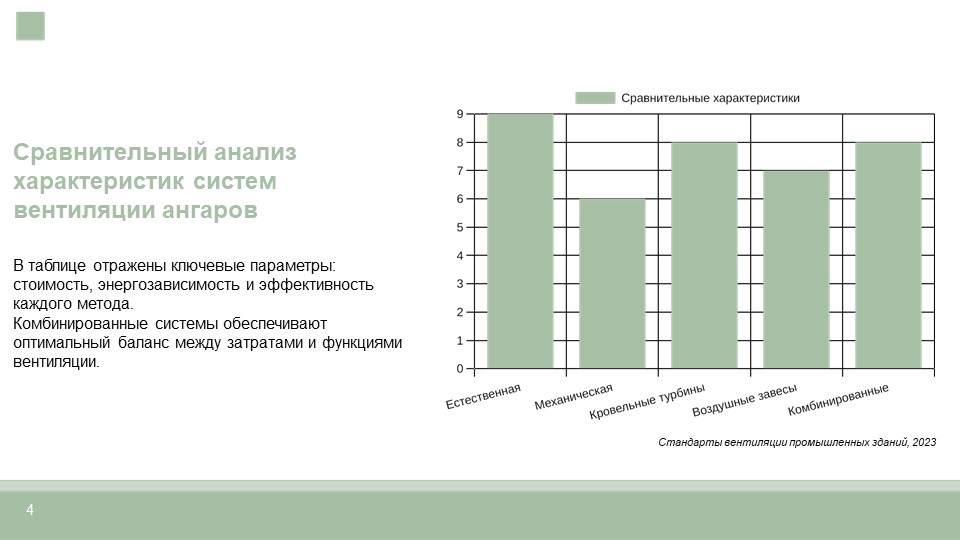 Сравнительный анализ характеристик систем вентиляции ангаров

В таблице отражены ключевые параметры: стоимость, энергозависимость и эффективность каждого метода.
Комбинированные системы обеспечивают оптимальный баланс между затратами и функциями вентиляции.

Сравнительные характеристики

9
8
7
6
5
4
3
2
1
0

Естественная
Механическая
Кровельные турбины
Воздушные завесы
Комбинированные

Стандарты вентиляции промышленных зданий, 2023

4